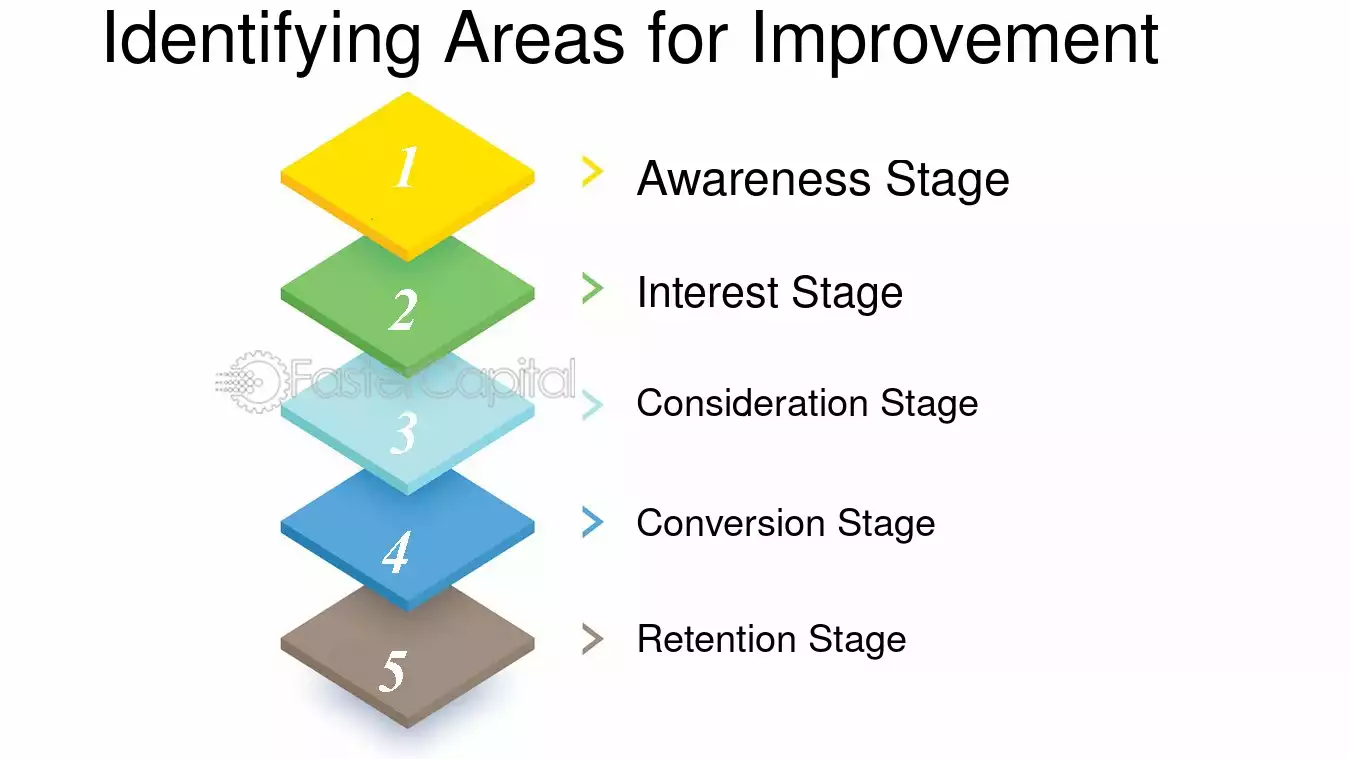 Identifying Areas for Improvement

1 Awareness Stage

2 Interest Stage

FasterCapital

3 Consideration Stage

4 Conversion Stage

5 Retention Stage